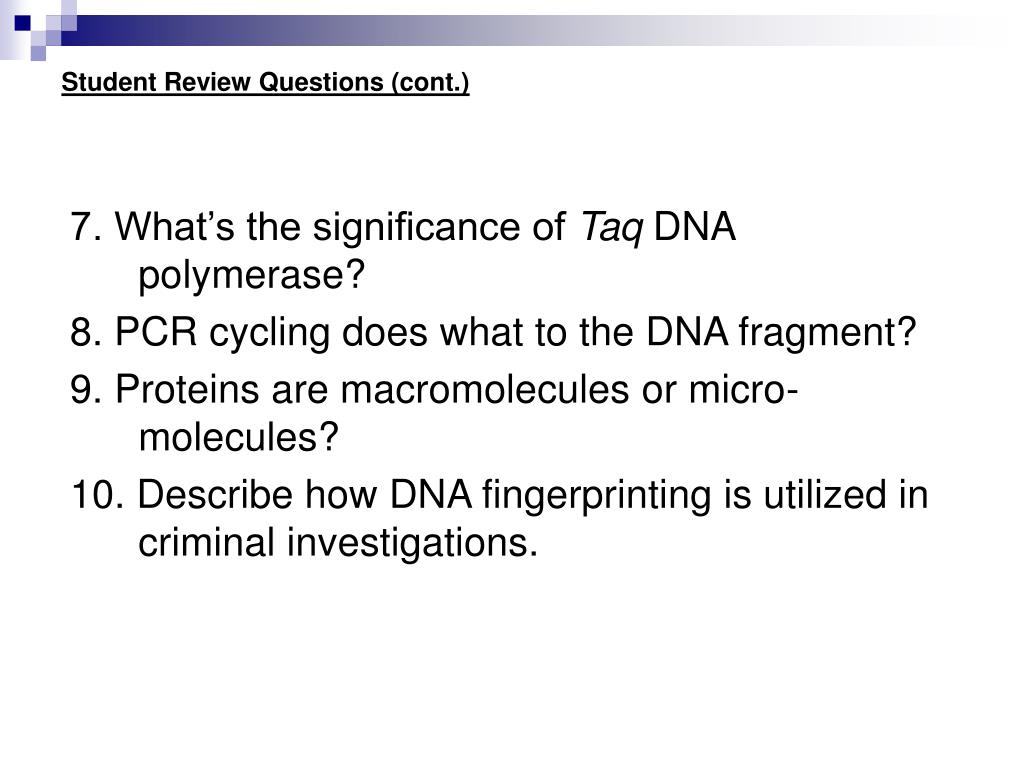 Student Review Questions (cont.)

7. What’s the significance of Taq DNA polymerase?

8. PCR cycling does what to the DNA fragment?

9. Proteins are macromolecules or micro-molecules?

10. Describe how DNA fingerprinting is utilized in criminal investigations.